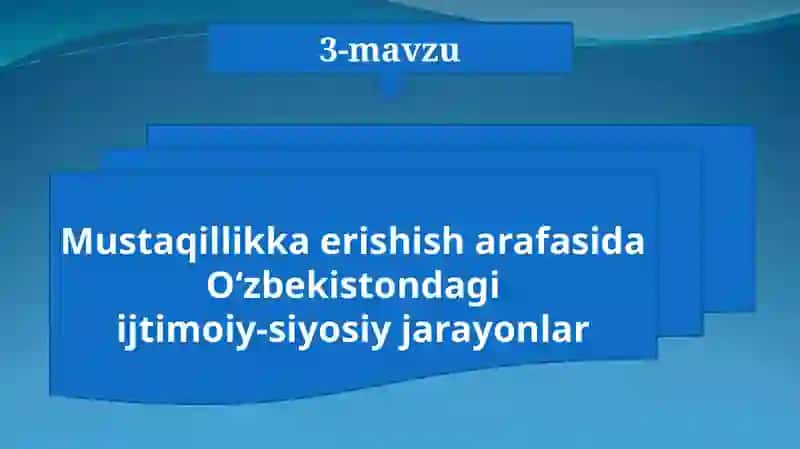 3-mavzu

Mustaqillikka erishish arafasida O‘zbekistondagi ijtimoiy-siyosiy jarayonlar